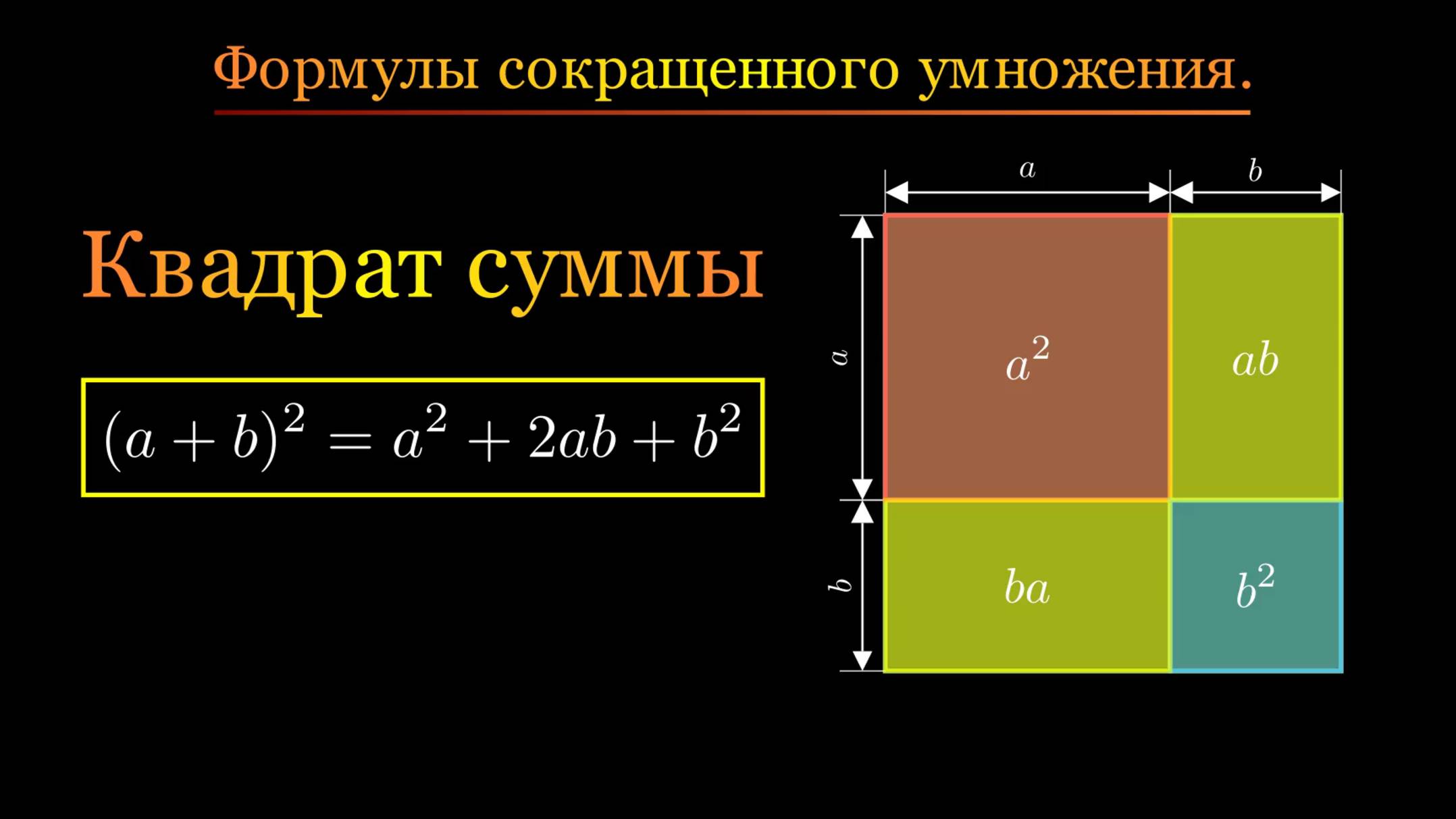 Формулы сокращенного умножения.

Квадрат суммы

$(a+b)^2 = a^2 + 2ab + b^2$

$a$ $b$

$a$ $b$

$a^2$ $ab$

$ba$ $b^2$